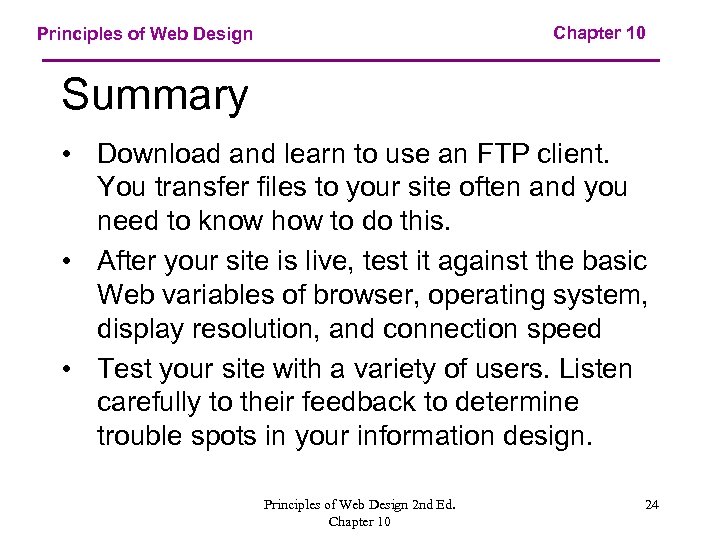 Principles of Web Design

Chapter 10

Summary

• Download and learn to use an FTP client. You transfer files to your site often and you need to know how to do this.

• After your site is live, test it against the basic Web variables of browser, operating system, display resolution, and connection speed

• Test your site with a variety of users. Listen carefully to their feedback to determine trouble spots in your information design.

Principles of Web Design 2nd Ed.
Chapter 10

24